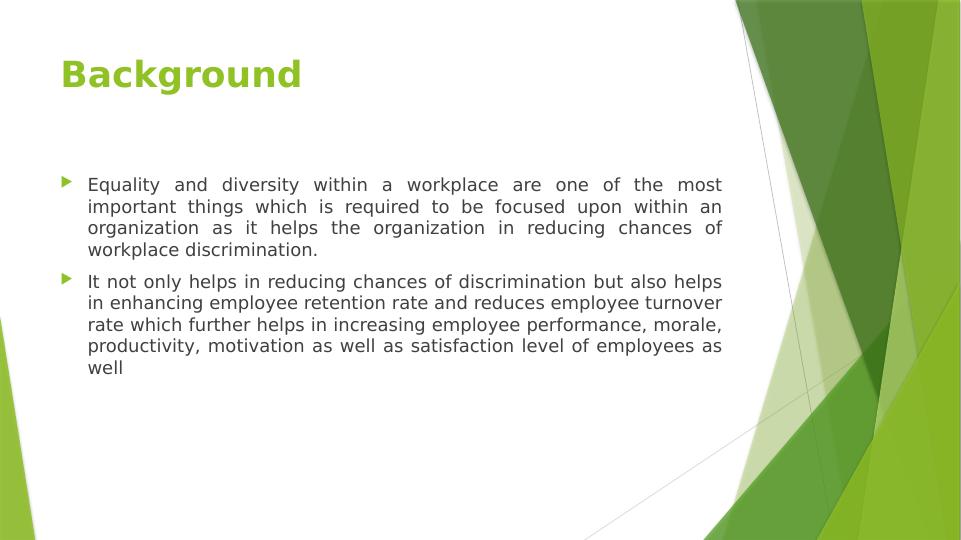 Background

Equality and diversity within a workplace are one of the most important things which is required to be focused upon within an organization as it helps the organization in reducing chances of workplace discrimination.

It not only helps in reducing chances of discrimination but also helps in enhancing employee retention rate and reduces employee turnover rate which further helps in increasing employee performance, morale, productivity, motivation as well as satisfaction level of employees as well